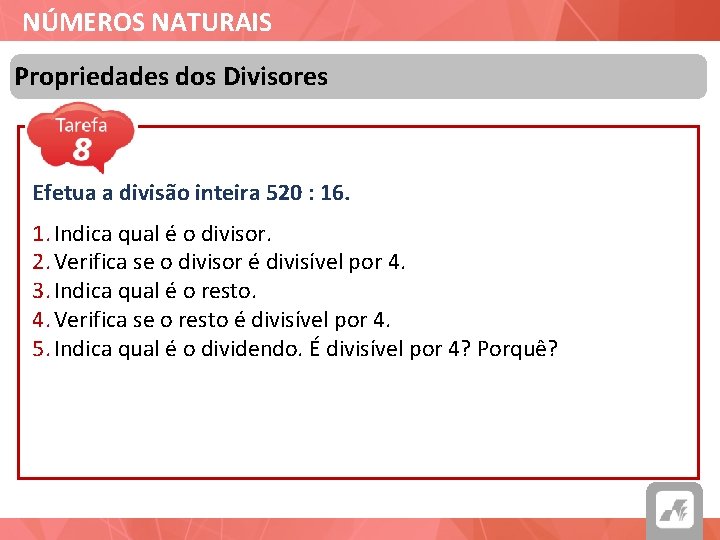 NÚMEROS NATURAIS

Propriedades dos Divisores

Tarefa
8

Efetua a divisão inteira 520 : 16.

1. Indica qual é o divisor.
2. Verifica se o divisor é divisível por 4.
3. Indica qual é o resto.
4. Verifica se o resto é divisível por 4.
5. Indica qual é o dividendo. É divisível por 4? Porquê?